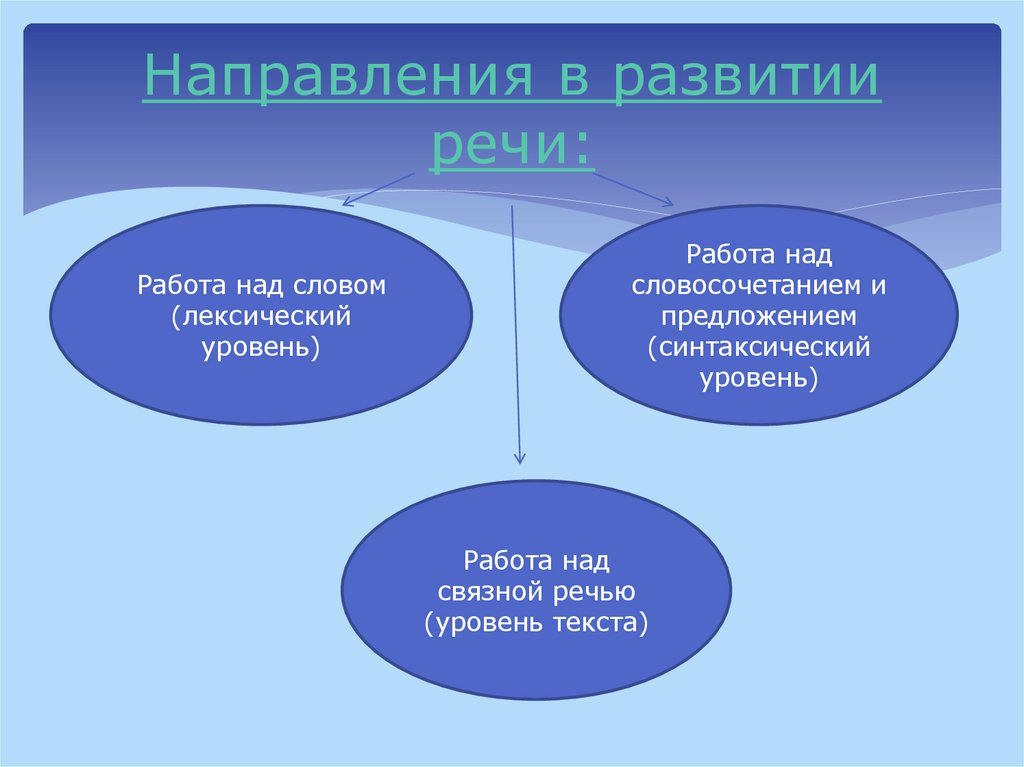 Направления в развитии речи:

Работа над словом (лексический уровень)

Работа над словосочетанием и предложением (синтаксический уровень)

Работа над связной речью (уровень текста)